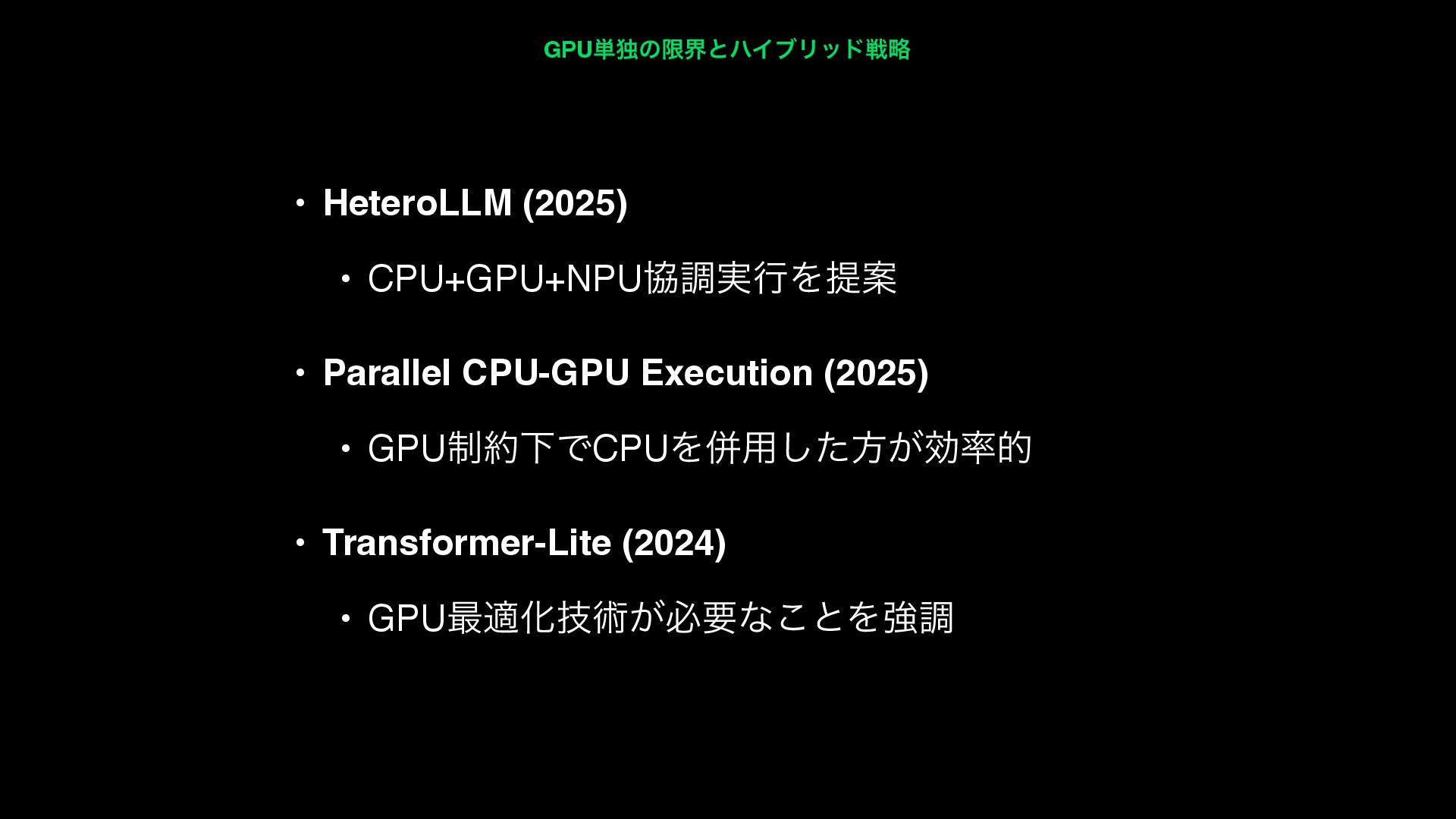 GPU単独の限界とハイブリッド戦略

• HeteroLLM (2025)

• CPU+GPU+NPU協調実行を提案

• Parallel CPU-GPU Execution (2025)

• GPU制約下でCPUを併用した方が効率的

• Transformer-Lite (2024)

• GPU最適化技術が必要なことを強調